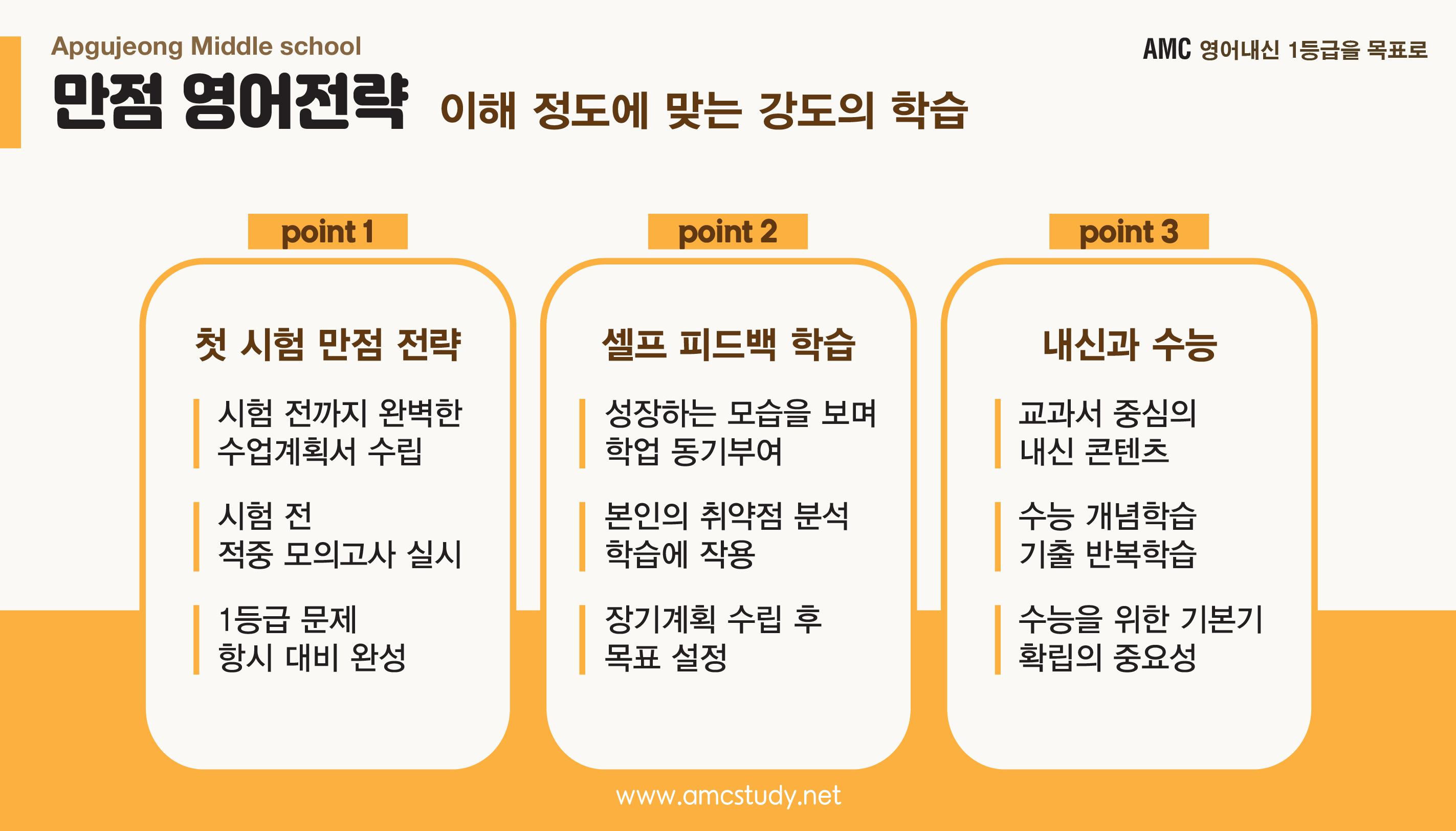 Apgujeong Middle school

AMC 영어내신 1등급을 목표로

만점 영어전략 이해 정도에 맞는 강도의 학습

point 1

첫 시험 만점 전략

시험 전까지 완벽한 수업계획서 수립

시험 전 적중 모의고사 실시

1등급 문제 항시 대비 완성

point 2

셀프 피드백 학습

성장하는 모습을 보며 학업 동기부여

본인의 취약점 분석 학습에 작용

장기계획 수립 후 목표 설정

point 3

내신과 수능

교과서 중심의 내신 콘텐츠

수능 개념학습 기출 반복학습

수능을 위한 기본기 확립의 중요성

www.amcstudy.net